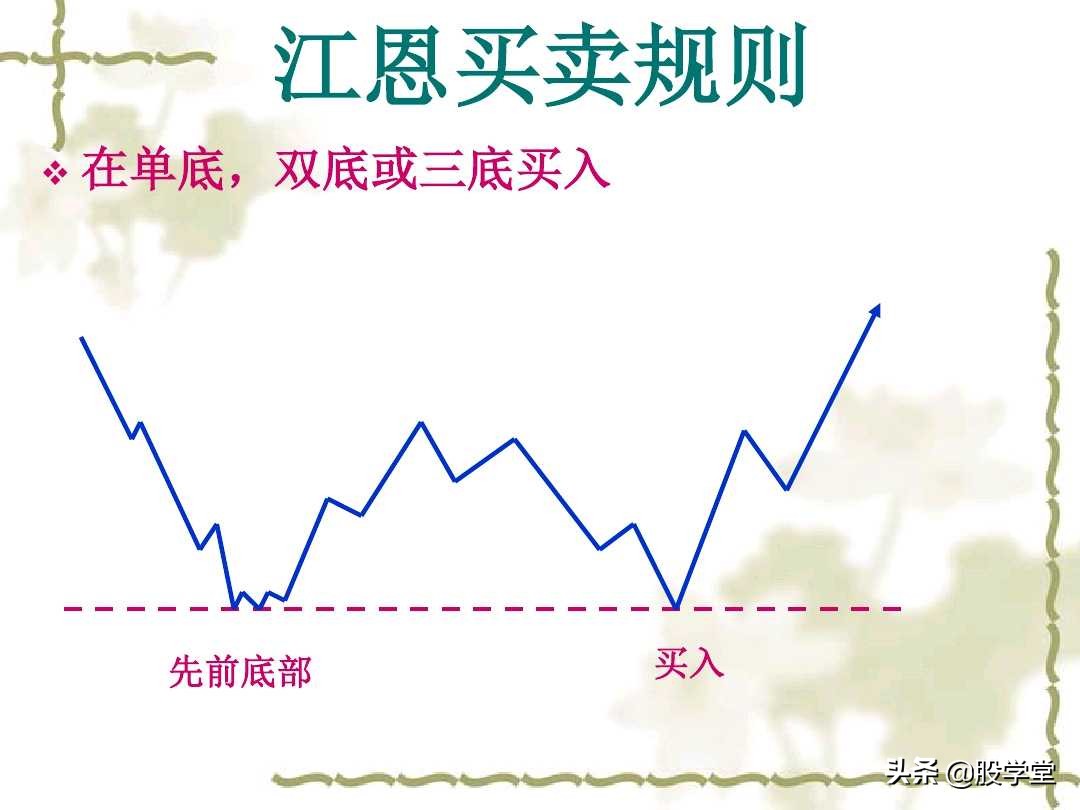 江恩买卖规则

❖ 在单底，双底或三底买入

先前底部

买入

头条 @股学堂